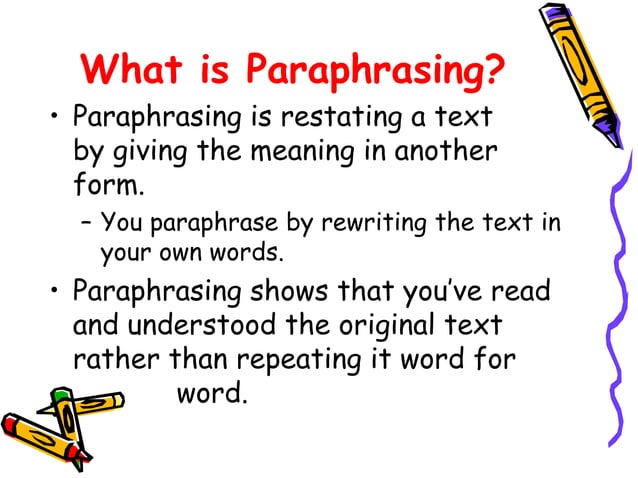 What is Paraphrasing?

• Paraphrasing is restating a text by giving the meaning in another form.

– You paraphrase by rewriting the text in your own words.

• Paraphrasing shows that you've read and understood the original text rather than repeating it word for word.